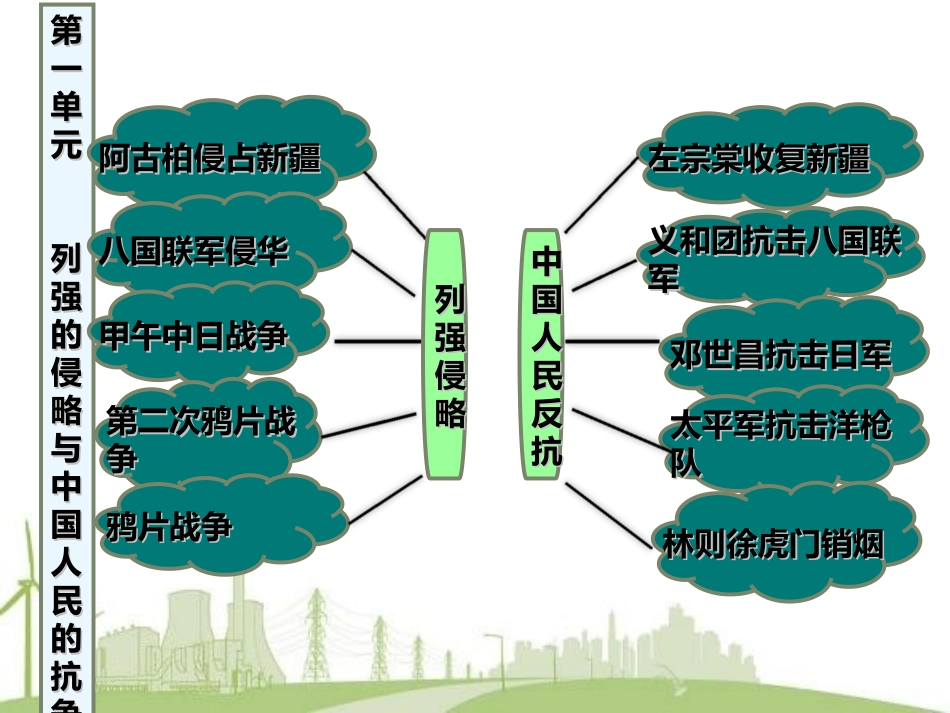 第一单元 列强的侵略与中国人民的抗争

阿古柏侵占新疆

八国联军侵华

甲午中日战争

第二次鸦片战争

鸦片战争

列强侵略

中国人民反抗

左宗棠收复新疆

义和团抗击八国联军

邓世昌抗击日军

太平军抗击洋枪队

林则徐虎门销烟